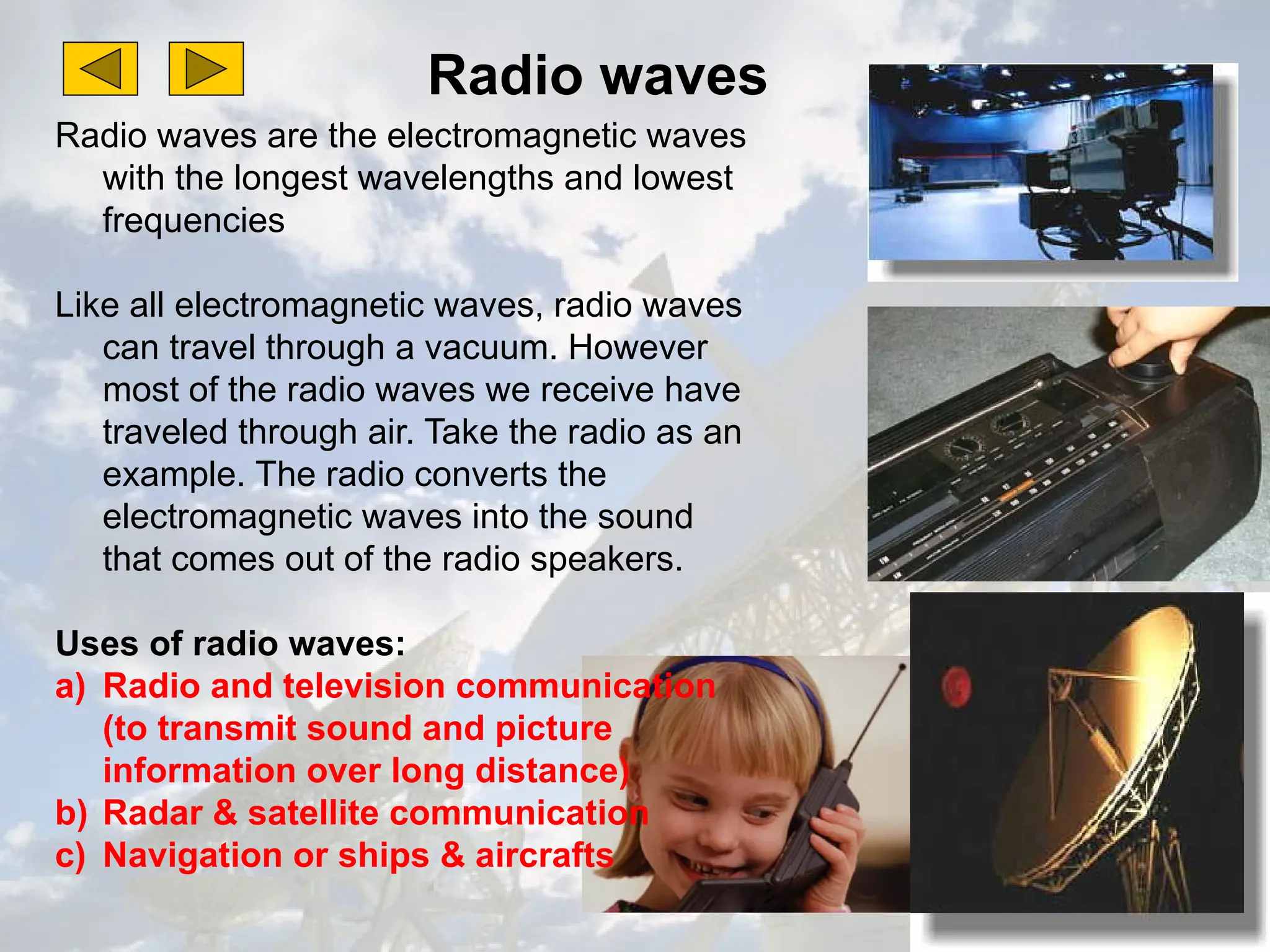 Radio waves

Radio waves are the electromagnetic waves with the longest wavelengths and lowest frequencies

Like all electromagnetic waves, radio waves can travel through a vacuum. However most of the radio waves we receive have traveled through air. Take the radio as an example. The radio converts the electromagnetic waves into the sound that comes out of the radio speakers.

Uses of radio waves:
a) Radio and television communication (to transmit sound and picture information over long distance)
b) Radar & satellite communication
c) Navigation or ships & aircrafts